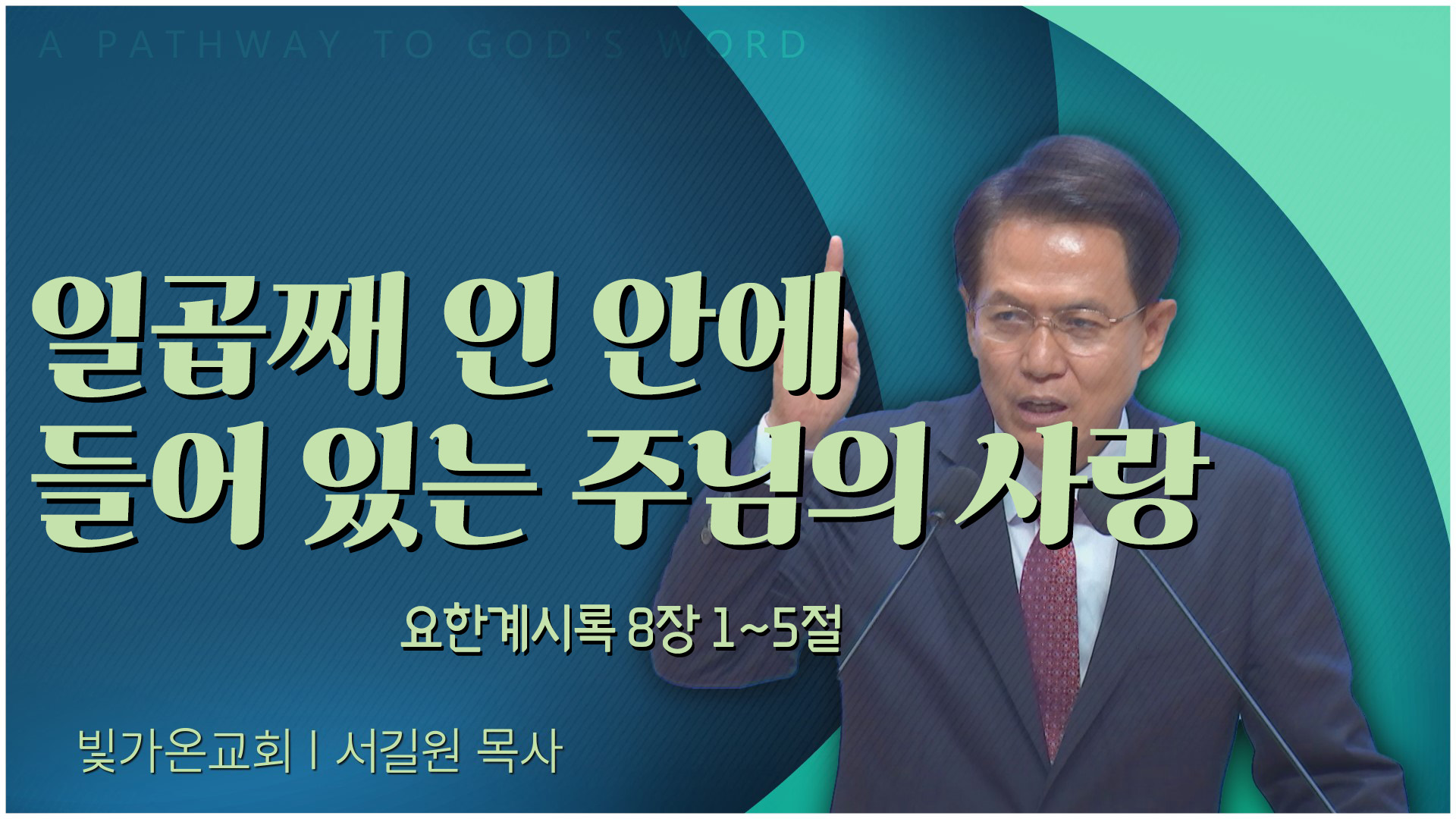 A PATHWAY TO GOD'S WORD

일곱째 인 안에
들어 있는 주님의 사랑

요한계시록 8장 1~5절

빛가온교회 | 서길원 목사